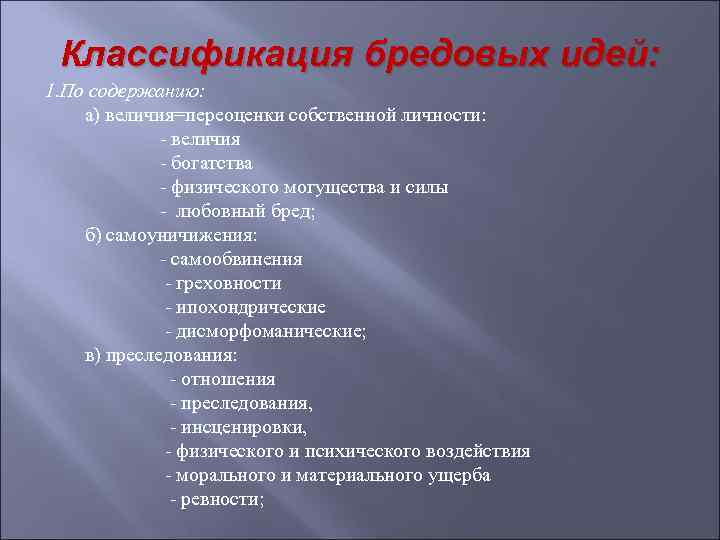 Классификация бредовых идей:

1.По содержанию:

а) величия=переоценки собственной личности:
- величия
- богатства
- физического могущества и силы
- любовный бред;

б) самоуничижения:
- самообвинения
- греховности
- ипохондрические
- дисморфоманические;

в) преследования:
- отношения
- преследования,
- инсценировки,
- физического и психического воздействия
- морального и материального ущерба
- ревности;